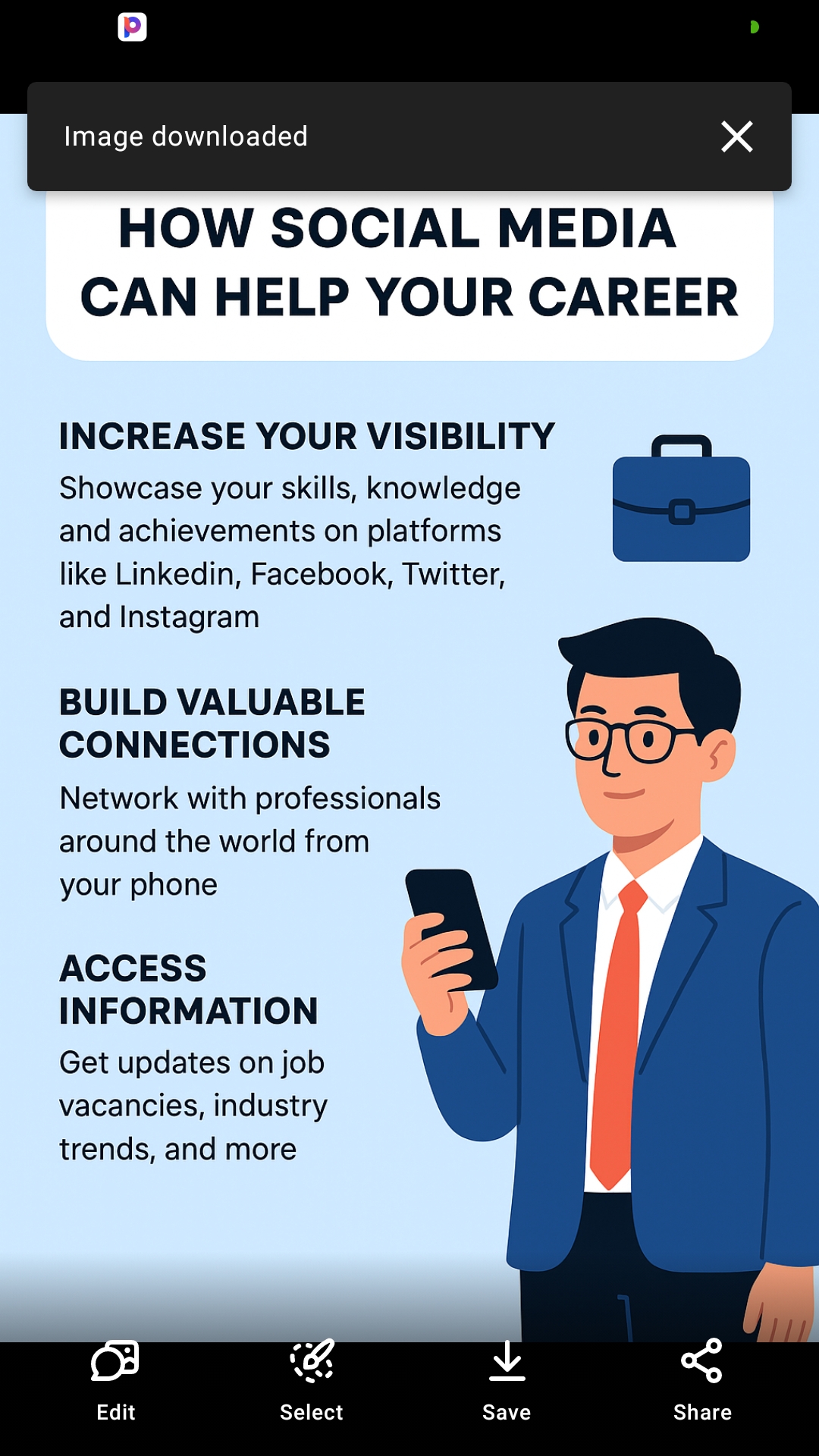 Image downloaded

HOW SOCIAL MEDIA CAN HELP YOUR CAREER

INCREASE YOUR VISIBILITY

Showcase your skills, knowledge and achievements on platforms like Linkedin, Facebook, Twitter, and Instagram

BUILD VALUABLE CONNECTIONS

Network with professionals around the world from your phone

ACCESS INFORMATION

Get updates on job vacancies, industry trends, and more

Edit
Select
Save
Share